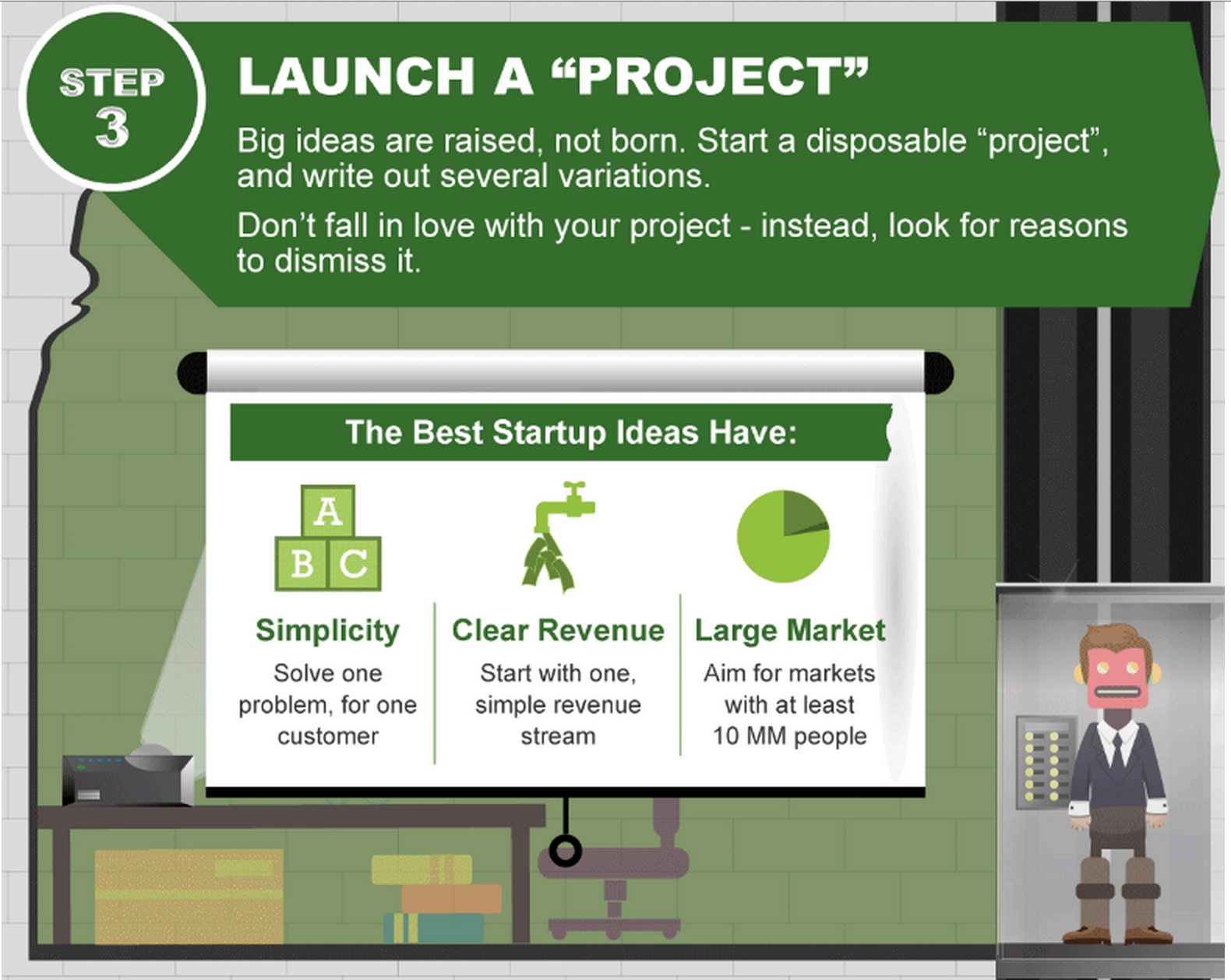 STEP 3

LAUNCH A “PROJECT”

Big ideas are raised, not born. Start a disposable “project”, and write out several variations.

Don’t fall in love with your project - instead, look for reasons to dismiss it.

The Best Startup Ideas Have:

A
B C

Simplicity
Solve one problem, for one customer

Clear Revenue
Start with one, simple revenue stream

Large Market
Aim for markets with at least 10 MM people